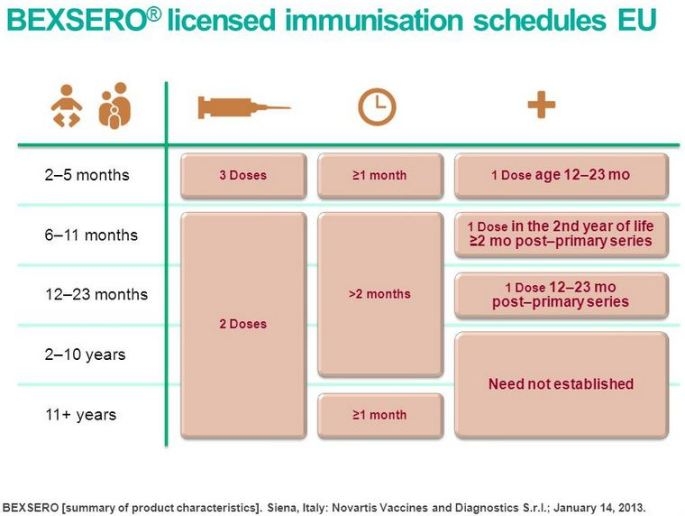 BEXSERO® licensed immunisation schedules EU

| | | | |
|---|---|---|---|
| 2–5 months | 3 Doses | ≥1 month | 1 Dose age 12–23 mo |
| 6–11 months | 2 Doses | >2 months | 1 Dose in the 2nd year of life ≥2 mo post–primary series |
| 12–23 months | 2 Doses | >2 months | 1 Dose 12–23 mo post–primary series |
| 2–10 years | 2 Doses | >2 months | Need not established |
| 11+ years | 2 Doses | ≥1 month | Need not established |

BEXSERO [summary of product characteristics]. Siena, Italy: Novartis Vaccines and Diagnostics S.r.l.; January 14, 2013.